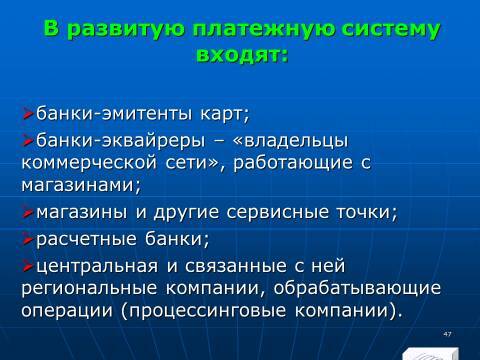 В развитую платежную систему входят:

➢банки-эмитенты карт;

➢банки-эквайреры – «владельцы коммерческой сети», работающие с магазинами;

➢магазины и другие сервисные точки;

➢расчетные банки;

➢центральная и связанные с ней региональные компании, обрабатывающие операции (процессинговые компании).

47